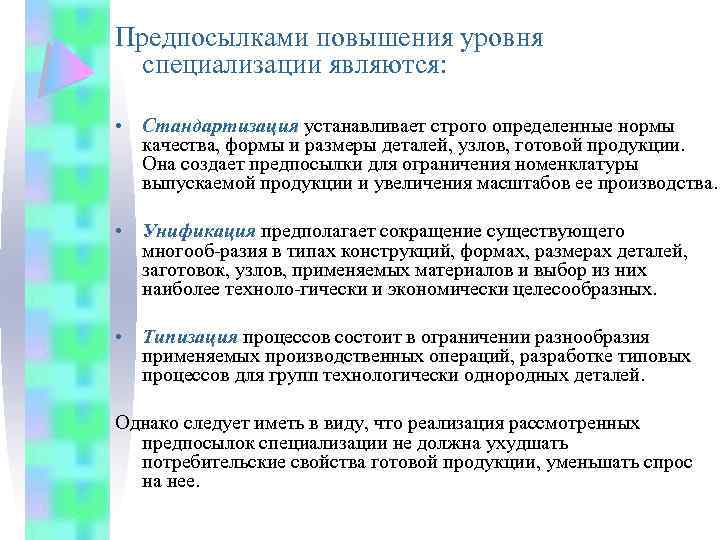 Предпосылками повышения уровня специализации являются:

• Стандартизация устанавливает строго определенные нормы качества, формы и размеры деталей, узлов, готовой продукции. Она создает предпосылки для ограничения номенклатуры выпускаемой продукции и увеличения масштабов ее производства.

• Унификация предполагает сокращение существующего многооб-разия в типах конструкций, формах, размерах деталей, заготовок, узлов, применяемых материалов и выбор из них наиболее техноло-гически и экономически целесообразных.

• Типизация процессов состоит в ограничении разнообразия применяемых производственных операций, разработке типовых процессов для групп технологически однородных деталей.

Однако следует иметь в виду, что реализация рассмотренных предпосылок специализации не должна ухудшать потребительские свойства готовой продукции, уменьшать спрос на нее.